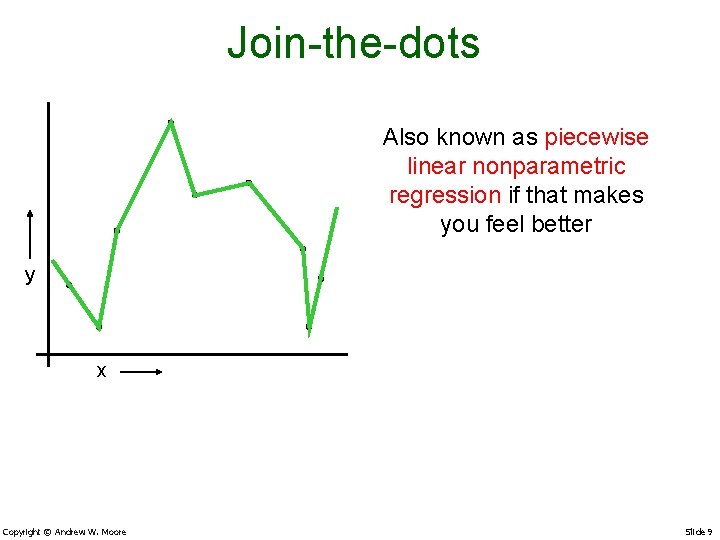 Join-the-dots

y

x

Also known as piecewise linear nonparametric regression if that makes you feel better

Copyright © Andrew W. Moore

Slide 9